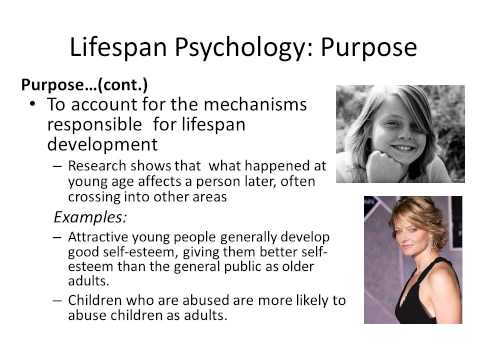 Lifespan Psychology: Purpose

Purpose…(cont.)

• To account for the mechanisms responsible for lifespan development

– Research shows that what happened at young age affects a person later, often crossing into other areas

Examples:

– Attractive young people generally develop good self-esteem, giving them better self-esteem than the general public as older adults.

– Children who are abused are more likely to abuse children as adults.